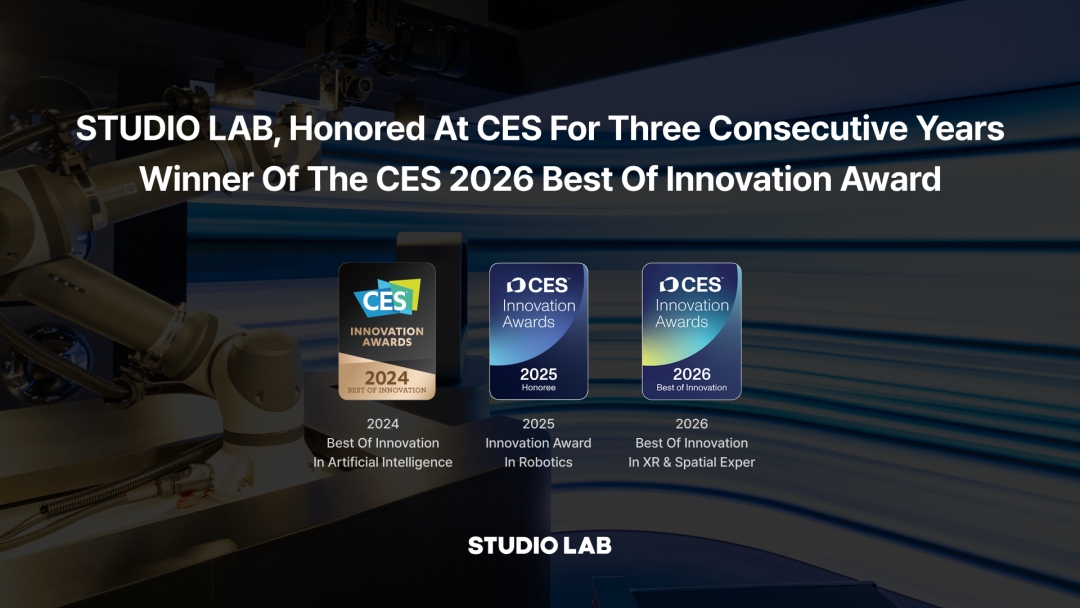 STUDIO LAB, Honored At CES For Three Consecutive Years
Winner Of The CES 2026 Best Of Innovation Award

CES
INNOVATION AWARDS
2024
BEST OF INNOVATION

CES
Innovation Awards
2025
Honoree

CES
Innovation Awards
2026
Best of Innovation

2024
Best Of Innovation
In Artificial Intelligence

2025
Innovation Award
In Robotics

2026
Best Of Innovation
In XR & Spatial Exper

STUDIO LAB